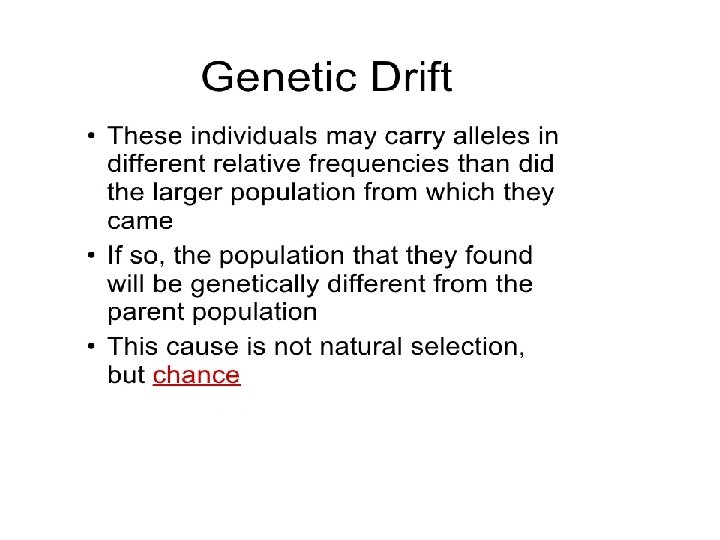 Genetic Drift

• These individuals may carry alleles in different relative frequencies than did the larger population from which they came

• If so, the population that they found will be genetically different from the parent population

• This cause is not natural selection, but chance